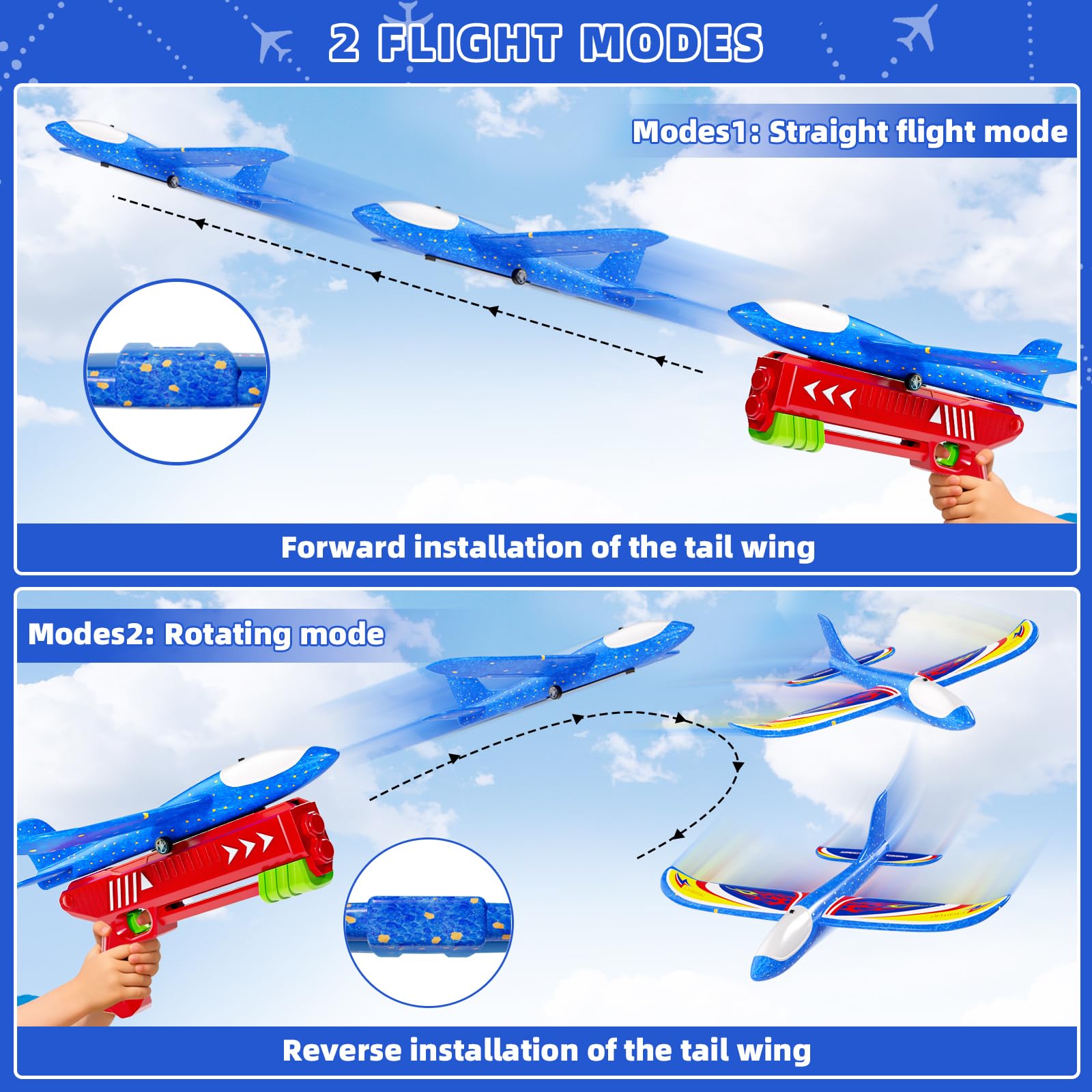 2 FLIGHT MODES

Modes1: Straight flight mode

Forward installation of the tail wing

Modes2: Rotating mode

Reverse installation of the tail wing